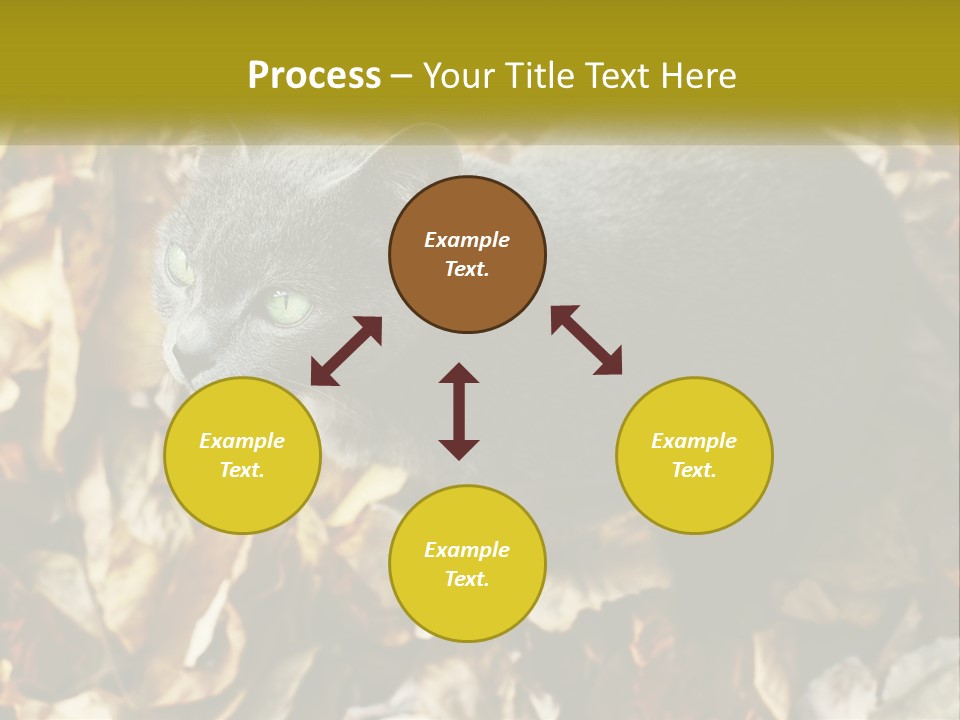 Process – Your Title Text Here

Example Text.

Example Text.

Example Text.

Example Text.